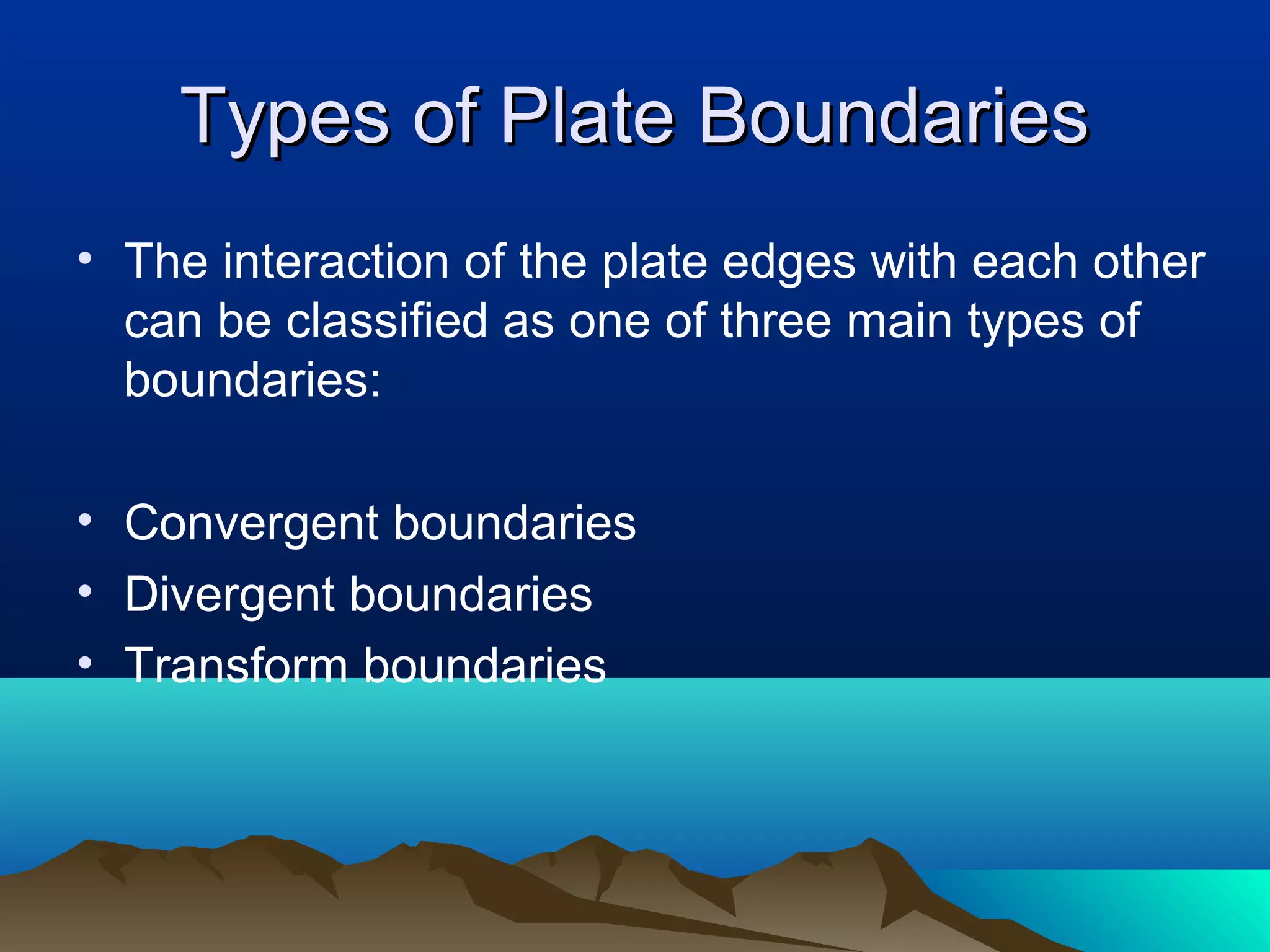 Types of Plate Boundaries

• The interaction of the plate edges with each other can be classified as one of three main types of boundaries:

• Convergent boundaries
• Divergent boundaries
• Transform boundaries